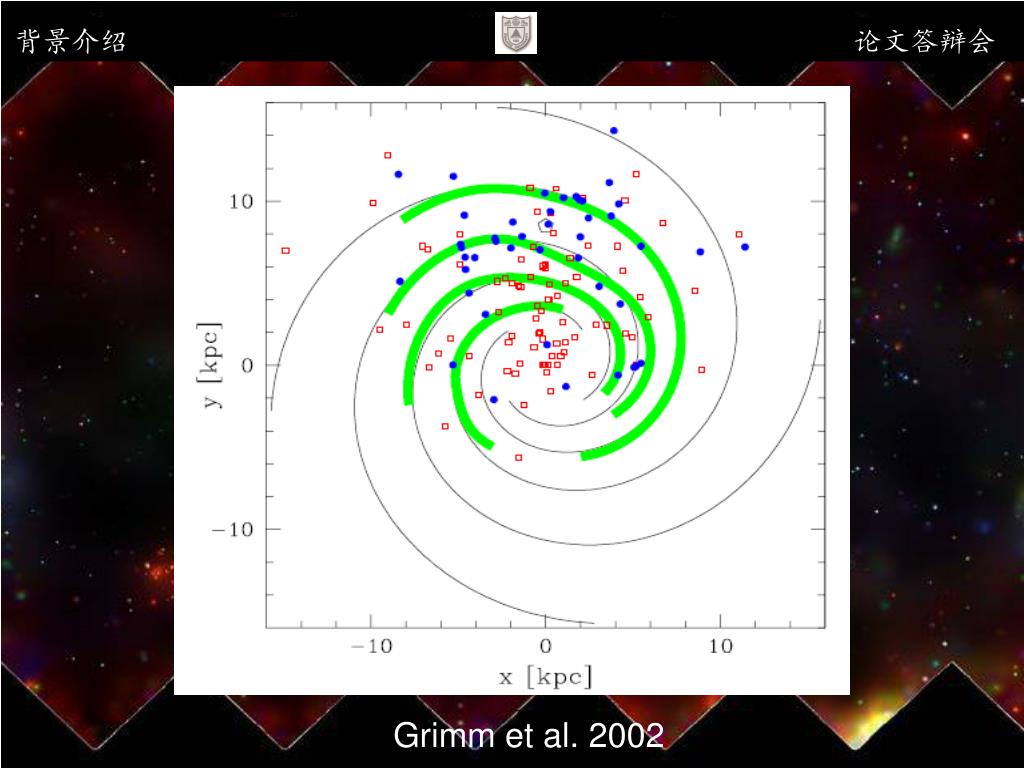 背景介绍

论文答辩会

10
0
−10
y [kpc]
−10
0
10
x [kpc]

Grimm et al. 2002